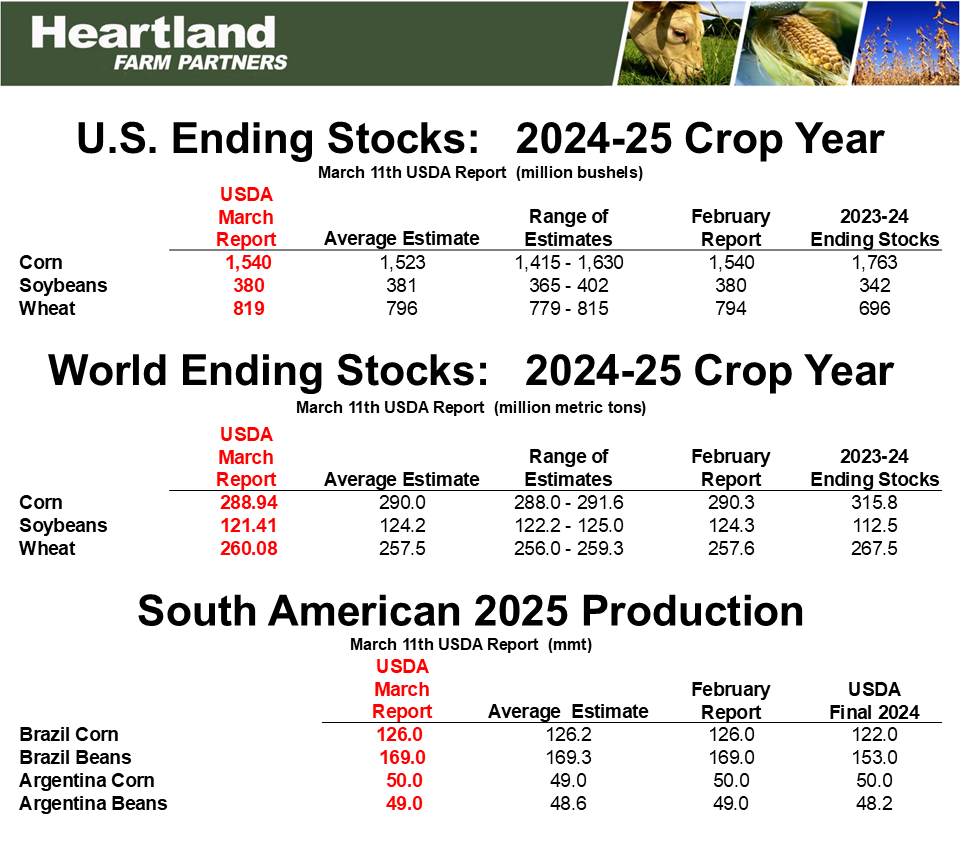 Heartland
FARM PARTNERS

U.S. Ending Stocks: 2024-25 Crop Year
March 11th USDA Report (million bushels)

| | USDA March Report | Average Estimate | Range of Estimates | February Report | 2023-24 Ending Stocks |
|---|---|---|---|---|---|
| Corn | 1,540 | 1,523 | 1,415 - 1,630 | 1,540 | 1,763 |
| Soybeans | 380 | 381 | 365 - 402 | 380 | 342 |
| Wheat | 819 | 796 | 779 - 815 | 794 | 696 |

World Ending Stocks: 2024-25 Crop Year
March 11th USDA Report (million metric tons)

| | USDA March Report | Average Estimate | Range of Estimates | February Report | 2023-24 Ending Stocks |
|---|---|---|---|---|---|
| Corn | 288.94 | 290.0 | 288.0 - 291.6 | 290.3 | 315.8 |
| Soybeans | 121.41 | 124.2 | 122.2 - 125.0 | 124.3 | 112.5 |
| Wheat | 260.08 | 257.5 | 256.0 - 259.3 | 257.6 | 267.5 |

South American 2025 Production
March 11th USDA Report (mmt)

| | USDA March Report | Average Estimate | February Report | USDA Final 2024 |
|---|---|---|---|---|
| Brazil Corn | 126.0 | 126.2 | 126.0 | 122.0 |
| Brazil Beans | 169.0 | 169.3 | 169.0 | 153.0 |
| Argentina Corn | 50.0 | 49.0 | 50.0 | 50.0 |
| Argentina Beans | 49.0 | 48.6 | 49.0 | 48.2 |